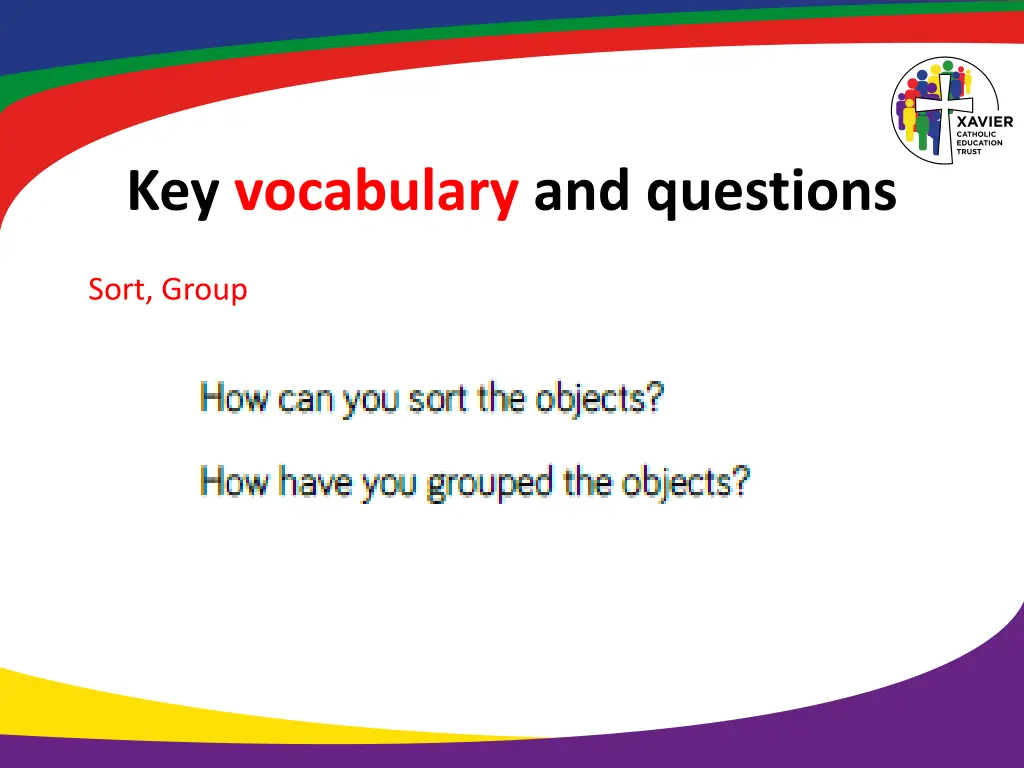 XAVIER
CATHOLIC
EDUCATION
TRUST

Key vocabulary and questions

Sort, Group

How can you sort the objects?

How have you grouped the objects?